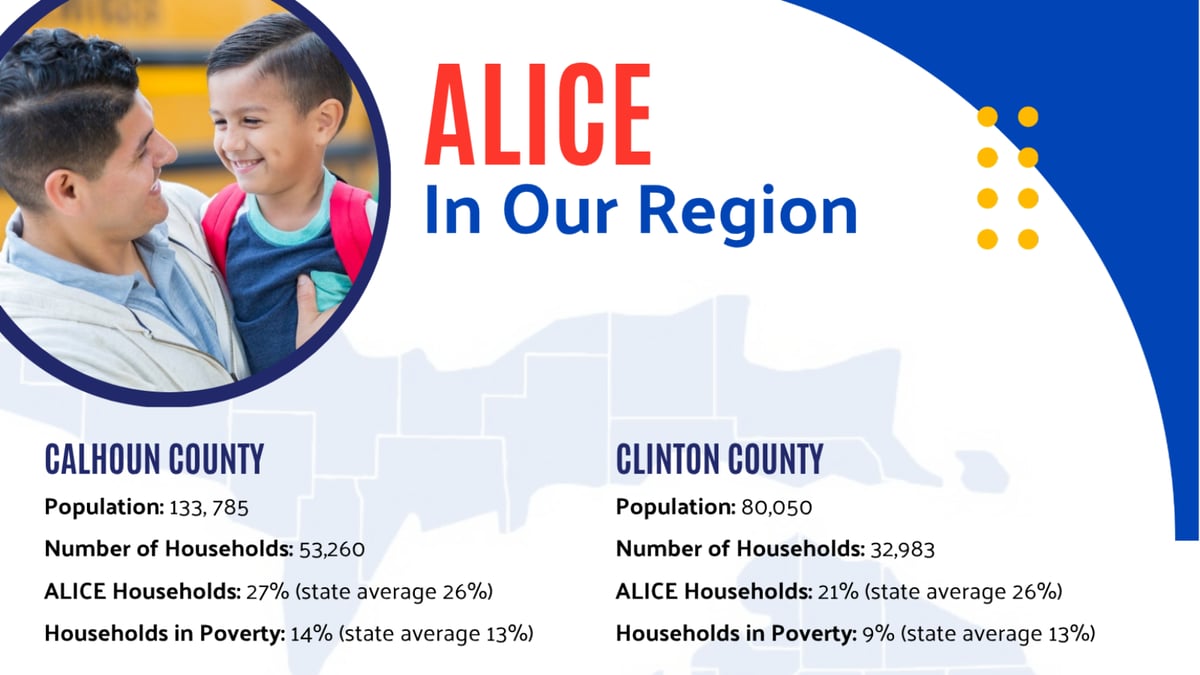 ALICE
In Our Region

CALHOUN COUNTY

Population: 133, 785

Number of Households: 53,260

ALICE Households: 27% (state average 26%)

Households in Poverty: 14% (state average 13%)

CLINTON COUNTY

Population: 80,050

Number of Households: 32,983

ALICE Households: 21% (state average 26%)

Households in Poverty: 9% (state average 13%)